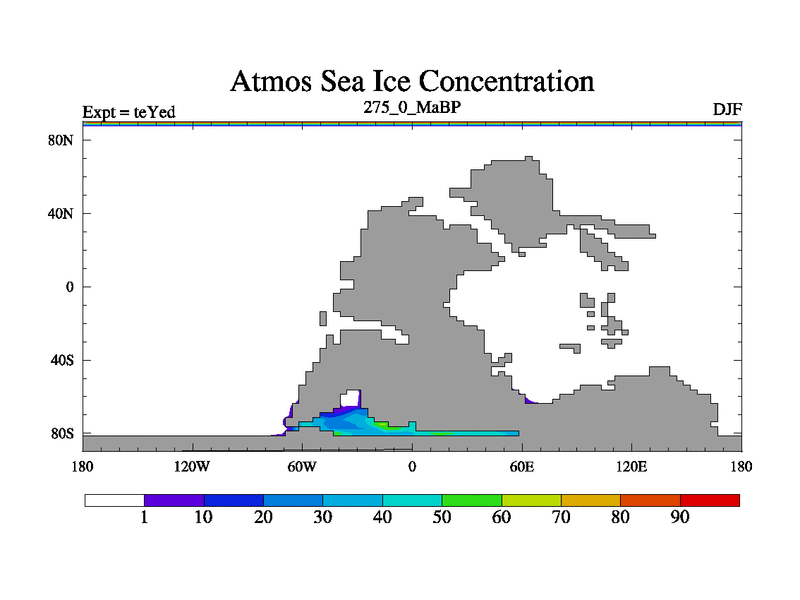 Atmos Sea Ice Concentration

Expt = teYed

275_0_MaBP

DJF

80N

40N

0

40S

80S

180

120W

60W

0

60E

120E

180

1

10

20

30

40

50

60

70

80

90